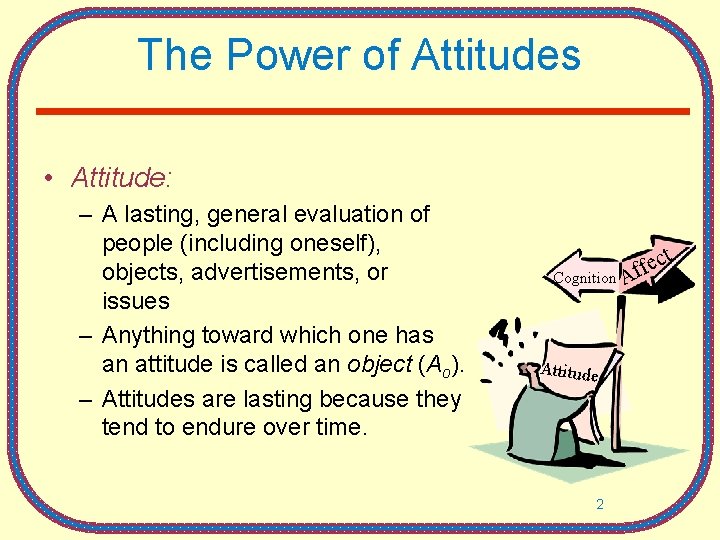 The Power of Attitudes

• Attitude:

– A lasting, general evaluation of people (including oneself), objects, advertisements, or issues

– Anything toward which one has an attitude is called an object ($A_o$).

– Attitudes are lasting because they tend to endure over time.

Cognition

Affect

Attitude

2